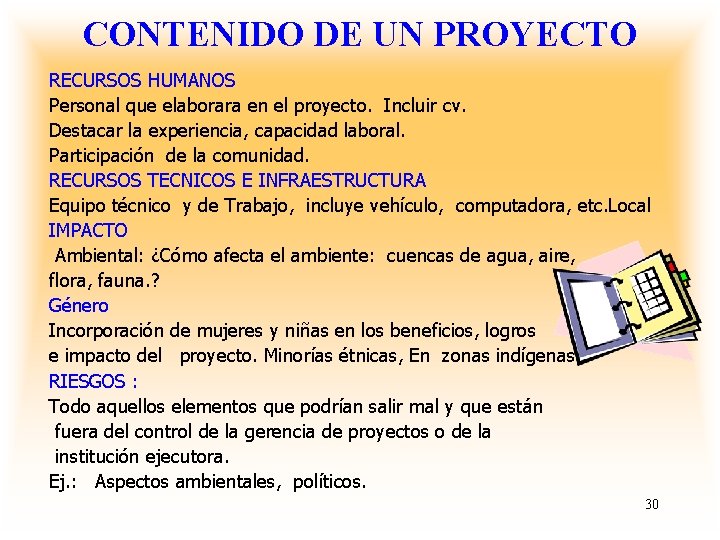 CONTENIDO DE UN PROYECTO

RECURSOS HUMANOS
Personal que elaborara en el proyecto. Incluir cv.
Destacar la experiencia, capacidad laboral.
Participación de la comunidad.
RECURSOS TECNICOS E INFRAESTRUCTURA
Equipo técnico y de Trabajo, incluye vehículo, computadora, etc.Local
IMPACTO
Ambiental: ¿Cómo afecta el ambiente: cuencas de agua, aire, flora, fauna.?
Género
Incorporación de mujeres y niñas en los beneficios, logros e impacto del proyecto. Minorías étnicas, En zonas indígenas
RIESGOS :
Todo aquellos elementos que podrían salir mal y que están fuera del control de la gerencia de proyectos o de la institución ejecutora.
Ej.: Aspectos ambientales, políticos.

30